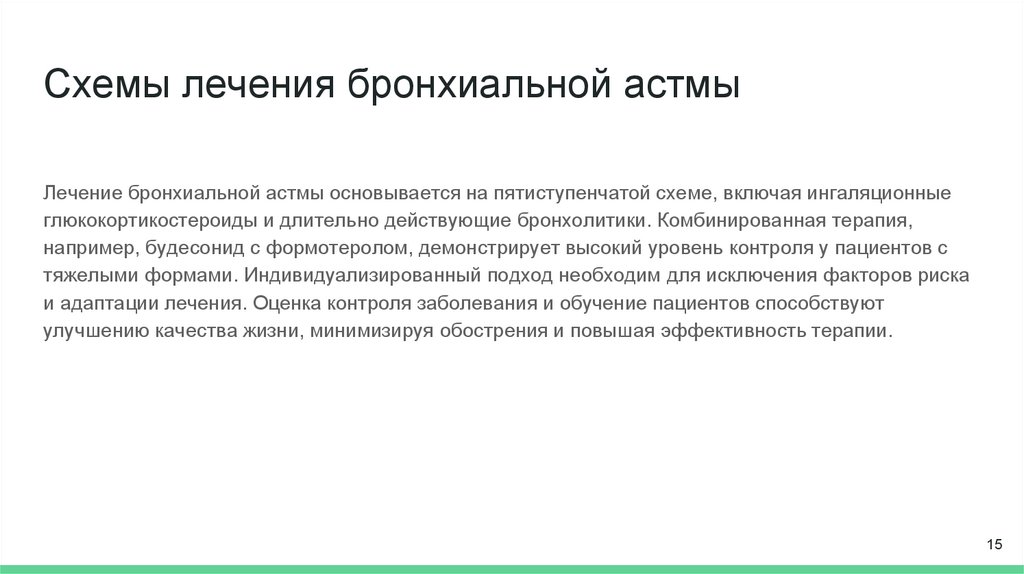 Схемы лечения бронхиальной астмы

Лечение бронхиальной астмы основывается на пятиступенчатой схеме, включая ингаляционные глюкокортикостероиды и длительно действующие бронхолитики. Комбинированная терапия, например, будесонид с формотеролом, демонстрирует высокий уровень контроля у пациентов с тяжелыми формами. Индивидуализированный подход необходим для исключения факторов риска и адаптации лечения. Оценка контроля заболевания и обучение пациентов способствуют улучшению качества жизни, минимизируя обострения и повышая эффективность терапии.

15